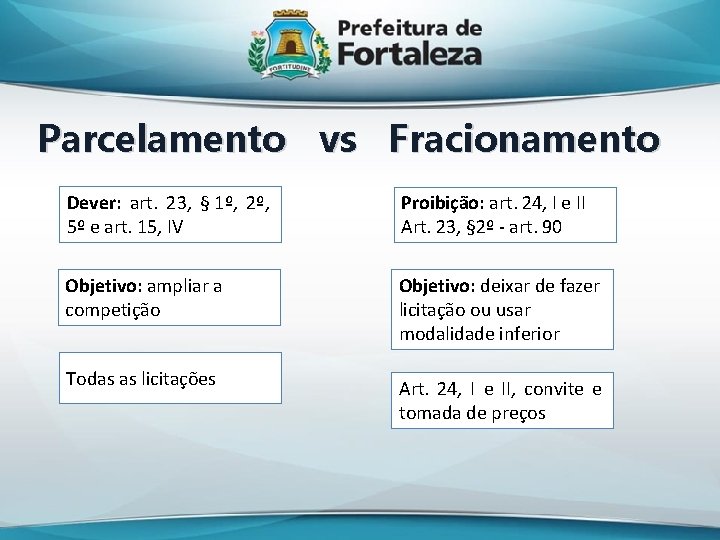 FORTITUDINE

Prefeitura de Fortaleza

Parcelamento vs Fracionamento

Dever: art. 23, § 1º, 2º, 5º e art. 15, IV

Objetivo: ampliar a competição

Todas as licitações

Proibição: art. 24, I e II Art. 23, §2º - art. 90

Objetivo: deixar de fazer licitação ou usar modalidade inferior

Art. 24, I e II, convite e tomada de preços